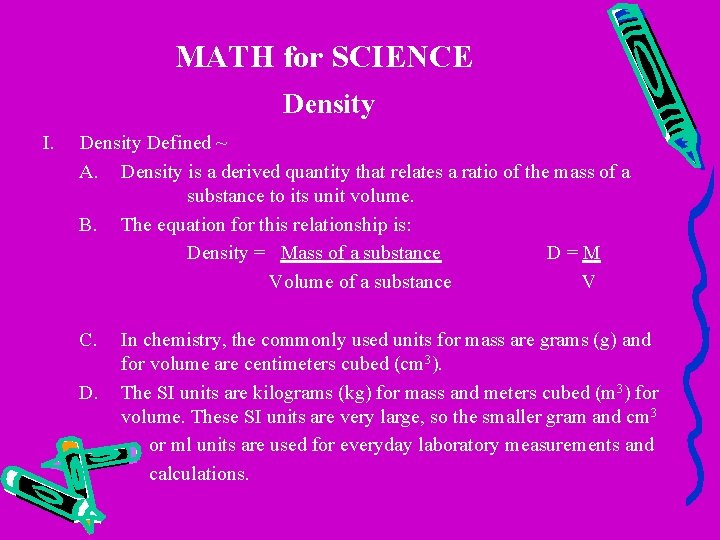 MATH for SCIENCE

Density

I. Density Defined ~

A. Density is a derived quantity that relates a ratio of the mass of a substance to its unit volume.

B. The equation for this relationship is:

Density = $\frac{\text{Mass of a substance}}{\text{Volume of a substance}}$ $D = \frac{M}{V}$

C. In chemistry, the commonly used units for mass are grams (g) and for volume are centimeters cubed ($cm^3$).

D. The SI units are kilograms (kg) for mass and meters cubed ($m^3$) for volume. These SI units are very large, so the smaller gram and $cm^3$ or ml units are used for everyday laboratory measurements and calculations.